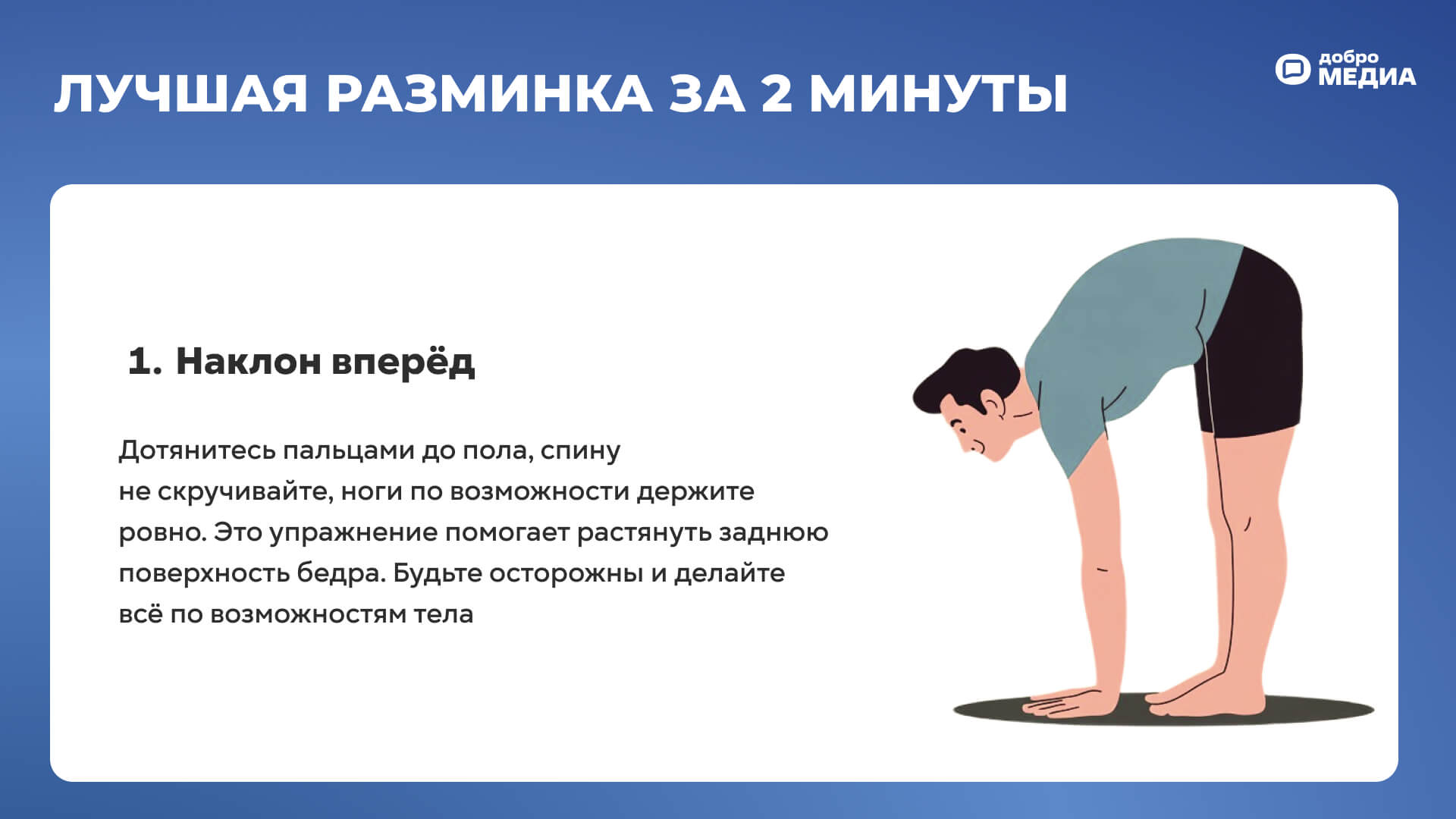 ЛУЧШАЯ РАЗМИНКА ЗА 2 МИНУТЫ

добро МЕДИА

1. Наклон вперёд

Дотянитесь пальцами до пола, спину не скручивайте, ноги по возможности держите ровно. Это упражнение помогает растянуть заднюю поверхность бедра. Будьте осторожны и делайте всё по возможностям тела